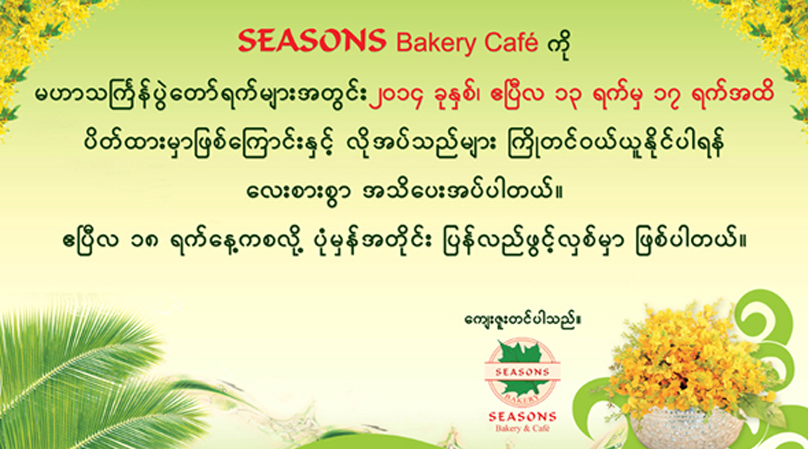 SEASONS Bakery Café ကို

မဟာသင်္ကြန်ပွဲတော်ရက်များအတွင်း ၂၀၁၄ ခုနှစ်၊ ဧပြီလ ၁၃ ရက်မှ ၁၇ ရက်အထိ

ပိတ်ထားမှာဖြစ်ကြောင်းနှင့် လိုအပ်သည်များ ကြိုတင်ဝယ်ယူနိုင်ပါရန်

လေးစားစွာ အသိပေးအပ်ပါတယ်။

ဧပြီလ ၁၈ ရက်နေ့ကစလို့ ပုံမှန်အတိုင်း ပြန်လည်ဖွင့်လှစ်မှာ ဖြစ်ပါတယ်။

ကျေးဇူးတင်ပါသည်။

SEASONS BAKERY

SEASONS
Bakery & Café